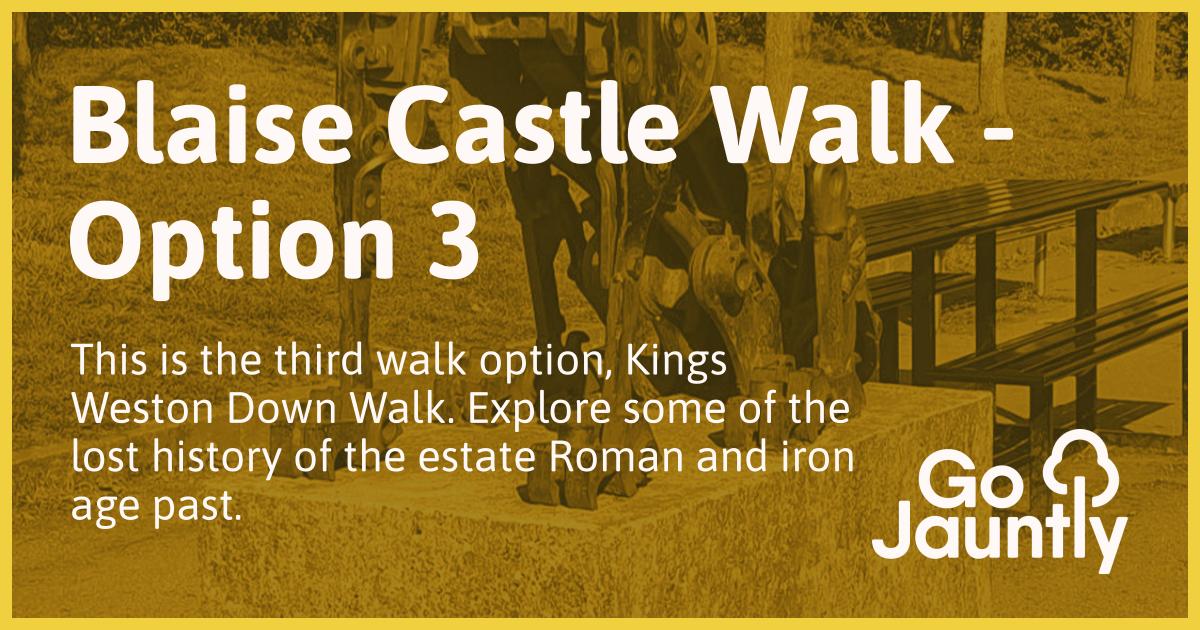 Blaise Castle Walk - Option 3

This is the third walk option, Kings Weston Down Walk. Explore some of the lost history of the estate Roman and iron age past.

Go Jauntly